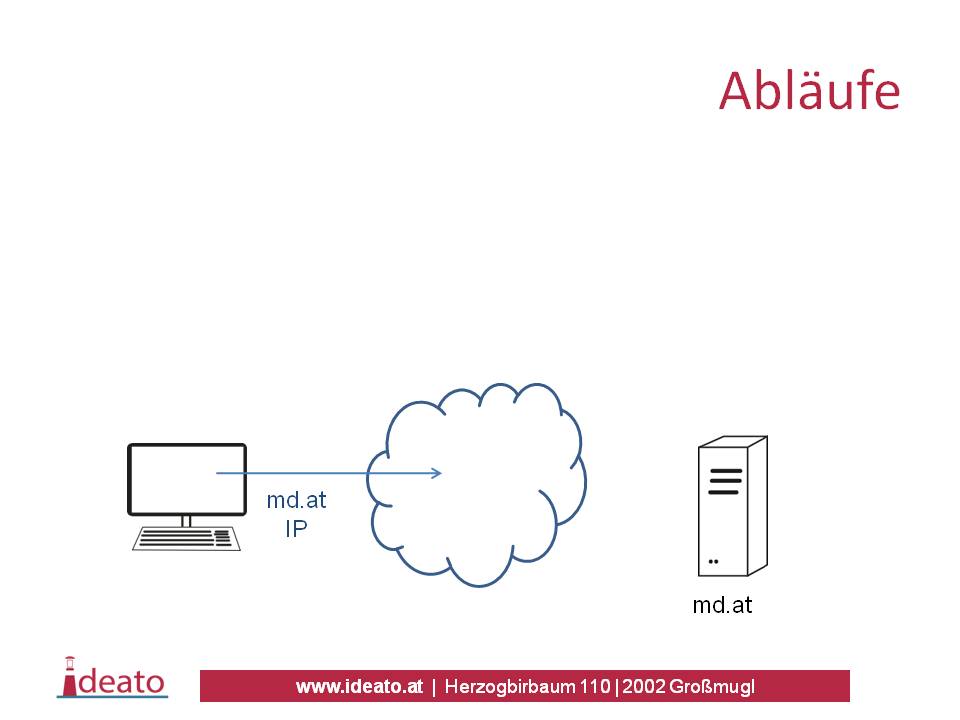 Abläufe

md.at
IP

md.at

ideato

www.ideato.at | Herzogbirbaum 110 | 2002 Großmugl